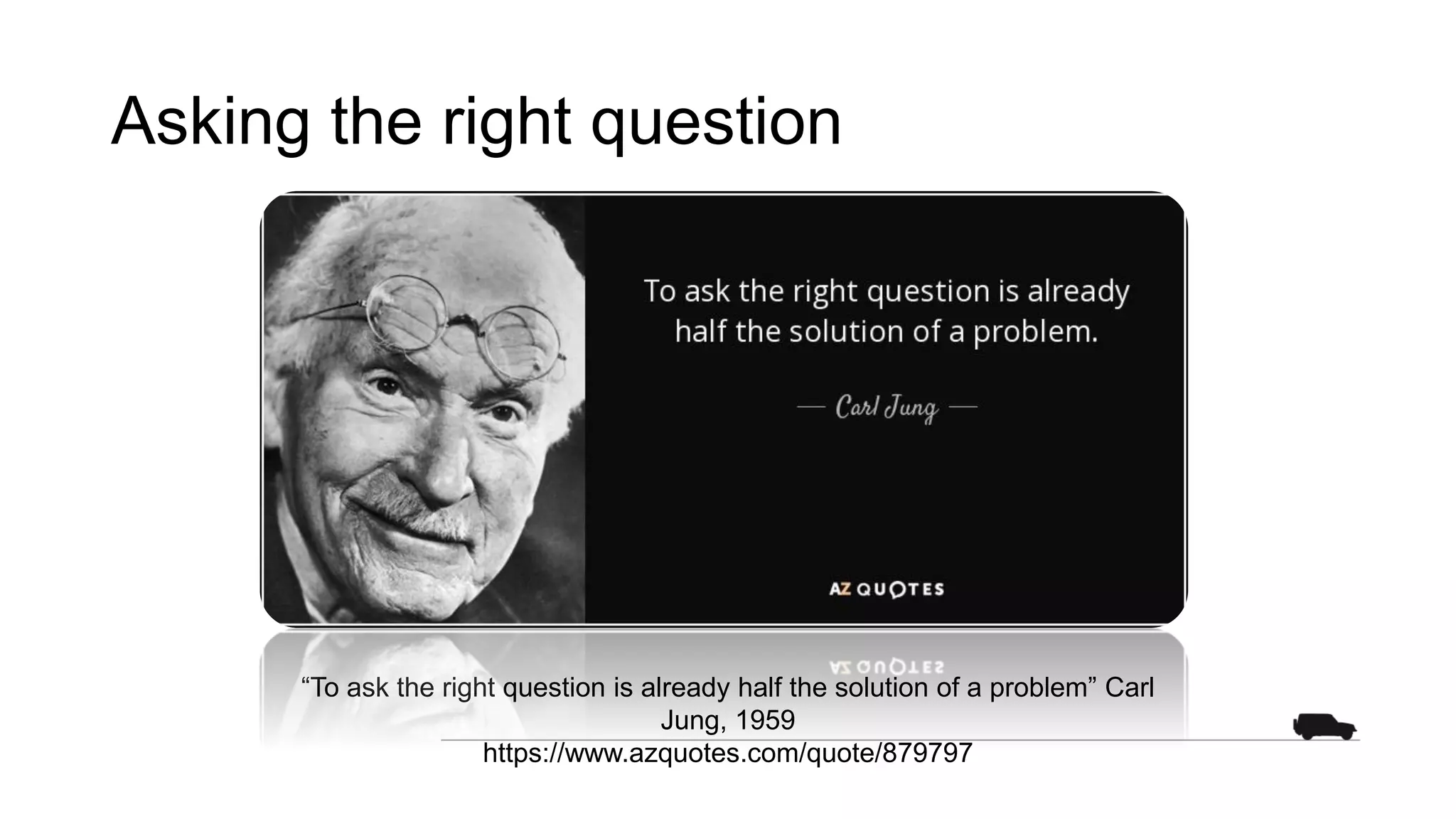 Asking the right question

To ask the right question is already half the solution of a problem.

— Carl Jung —

AZ QUOTES

“To ask the right question is already half the solution of a problem” Carl Jung, 1959
https://www.azquotes.com/quote/879797